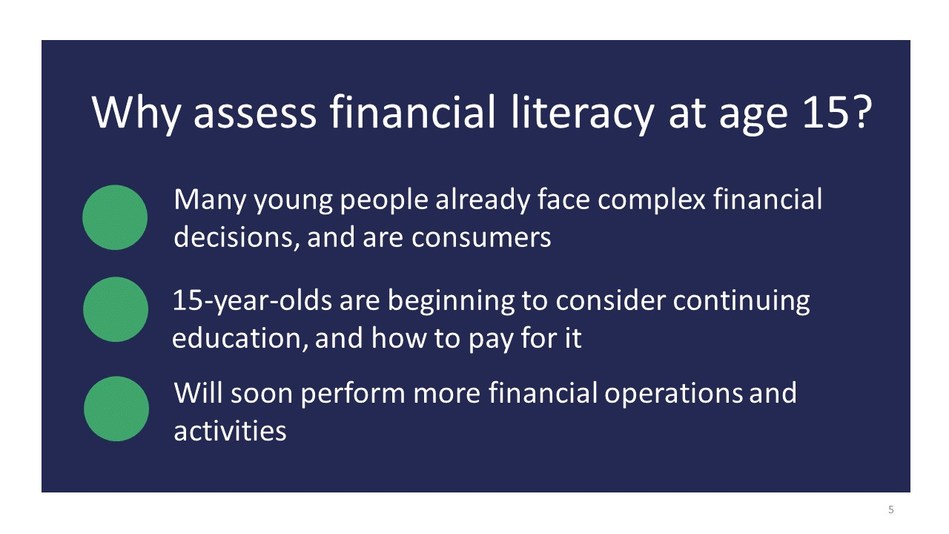 Why assess financial literacy at age 15?

Many young people already face complex financial decisions, and are consumers

15-year-olds are beginning to consider continuing education, and how to pay for it

Will soon perform more financial operations and activities

5